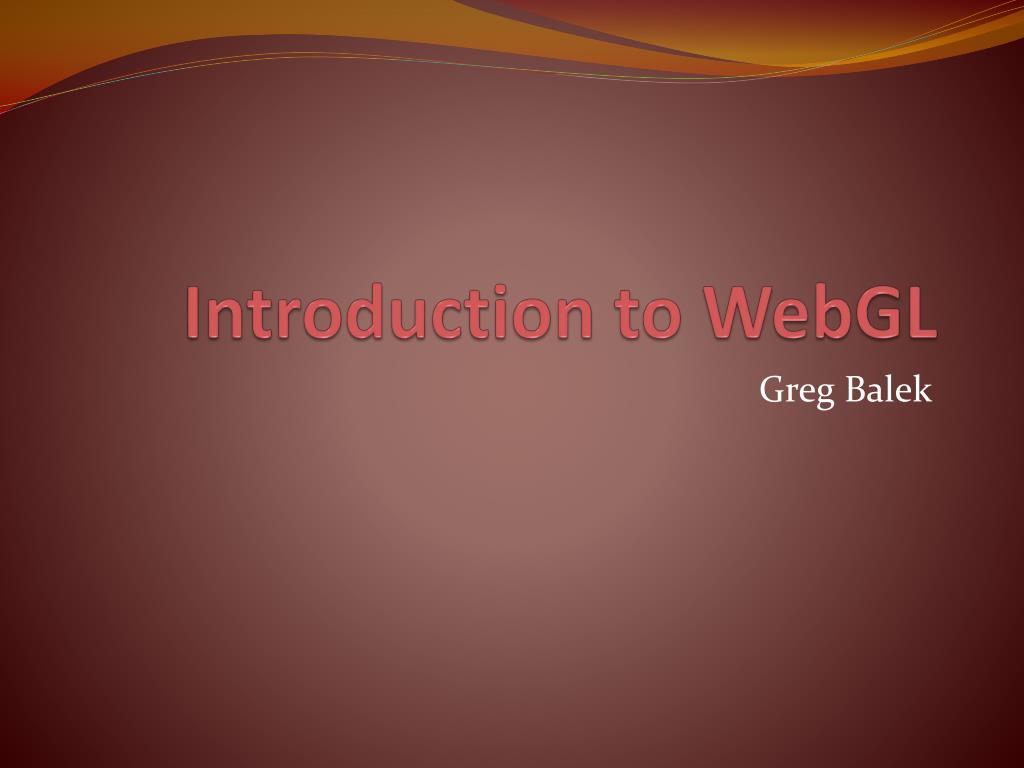 Introduction to WebGL

Greg Balek